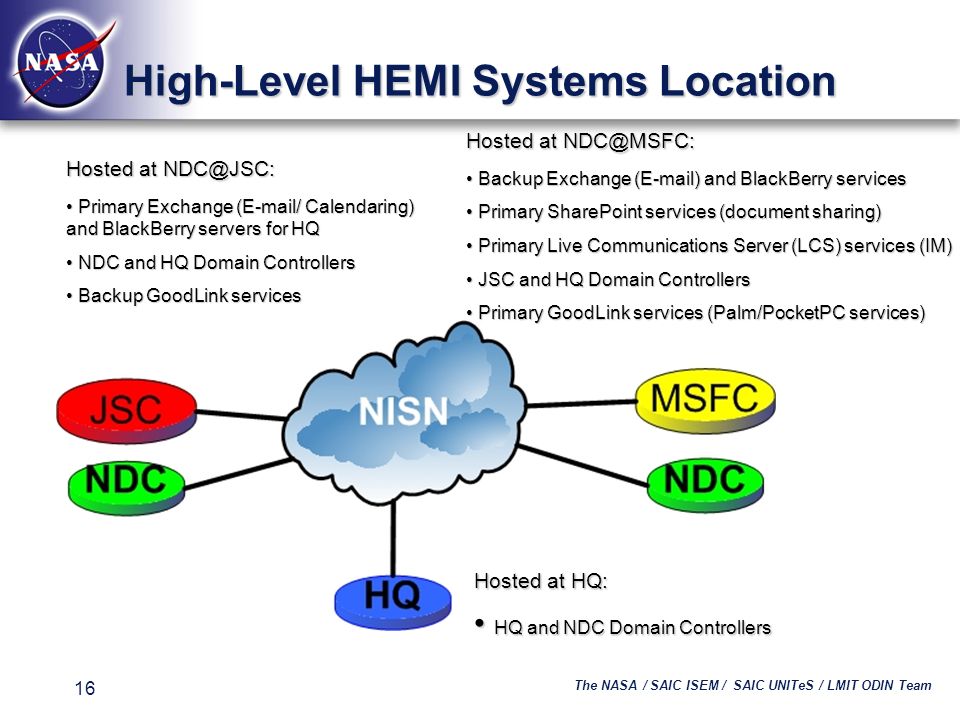 NASA

High-Level HEMI Systems Location

Hosted at NDC@JSC:

• Primary Exchange (E-mail/ Calendaring) and BlackBerry servers for HQ

• NDC and HQ Domain Controllers

• Backup GoodLink services

Hosted at NDC@MSFC:

• Backup Exchange (E-mail) and BlackBerry services

• Primary SharePoint services (document sharing)

• Primary Live Communications Server (LCS) services (IM)

• JSC and HQ Domain Controllers

• Primary GoodLink services (Palm/PocketPC services)

JSC

NDC

NISN

MSFC

NDC

HQ

Hosted at HQ:

• HQ and NDC Domain Controllers

16

The NASA / SAIC ISEM / SAIC UNITeS / LMIT ODIN Team